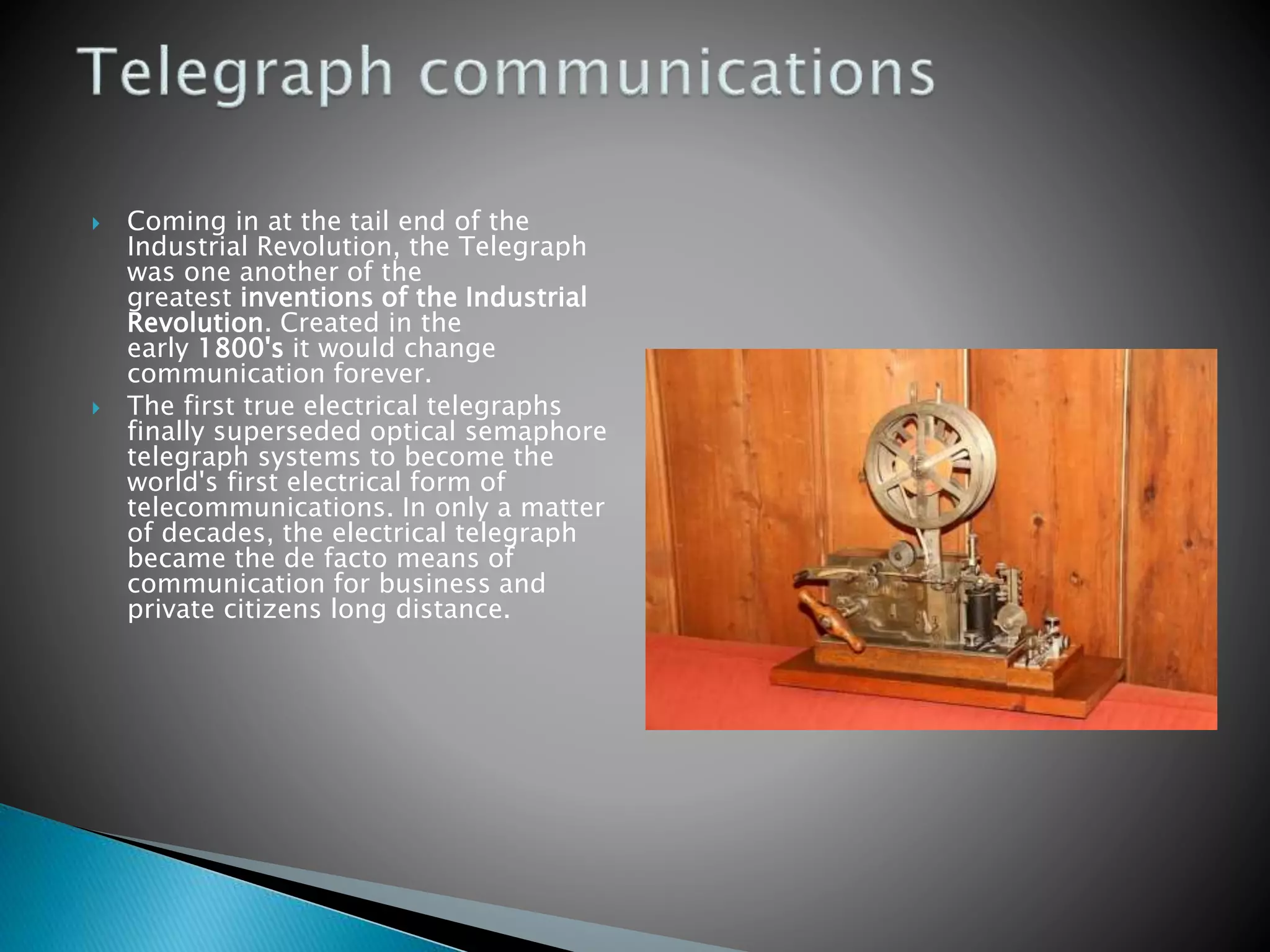 Telegraph communications

Coming in at the tail end of the Industrial Revolution, the Telegraph was one another of the greatest inventions of the Industrial Revolution. Created in the early 1800's it would change communication forever.

The first true electrical telegraphs finally superseded optical semaphore telegraph systems to become the world's first electrical form of telecommunications. In only a matter of decades, the electrical telegraph became the de facto means of communication for business and private citizens long distance.